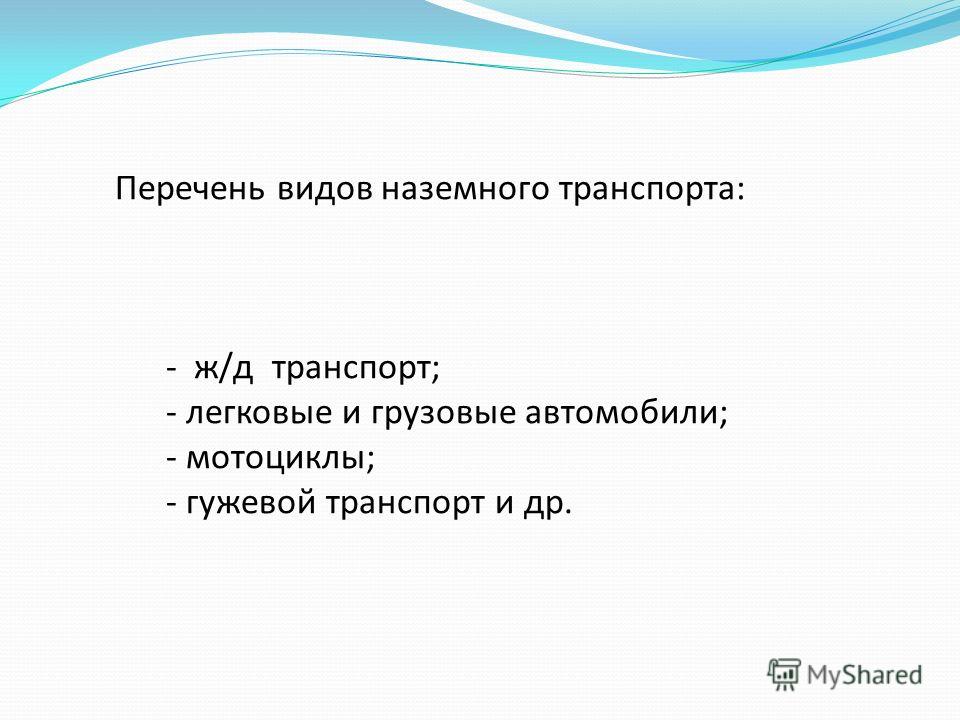 Перечень видов наземного транспорта:

- ж/д транспорт;
- легковые и грузовые автомобили;
- мотоциклы;
- гужевой транспорт и др.

MyShared